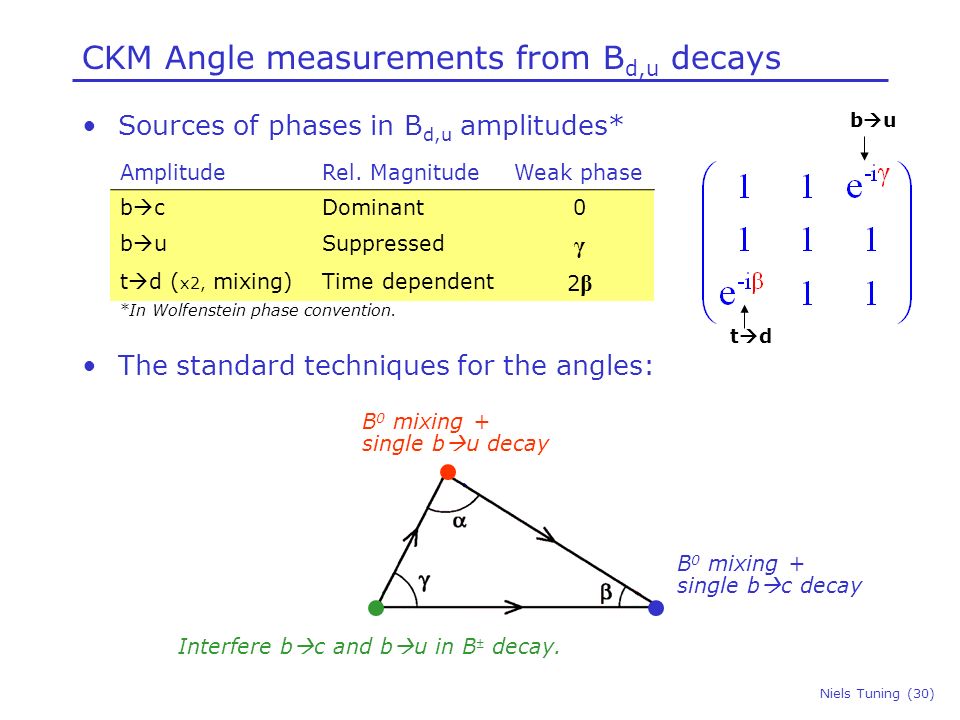 CKM Angle measurements from $B_{d,u}$ decays

• Sources of phases in $B_{d,u}$ amplitudes*

| Amplitude | Rel. Magnitude | Weak phase |
|---|---|---|
| b→c | Dominant | 0 |
| b→u | Suppressed | $\gamma$ |
| t→d (x2, mixing) | Time dependent | $2\beta$ |

*In Wolfenstein phase convention.

b→u

$\begin{pmatrix} 1 & 1 & e^{-i\gamma} \\ 1 & 1 & 1 \\ e^{-i\beta} & 1 & 1 \end{pmatrix}$

t→d

• The standard techniques for the angles:

$B^0$ mixing + single b→u decay

$\alpha$

$\gamma$

$\beta$

$B^0$ mixing + single b→c decay

Interfere b→c and b→u in $B^{\pm}$ decay.

Niels Tuning (30)